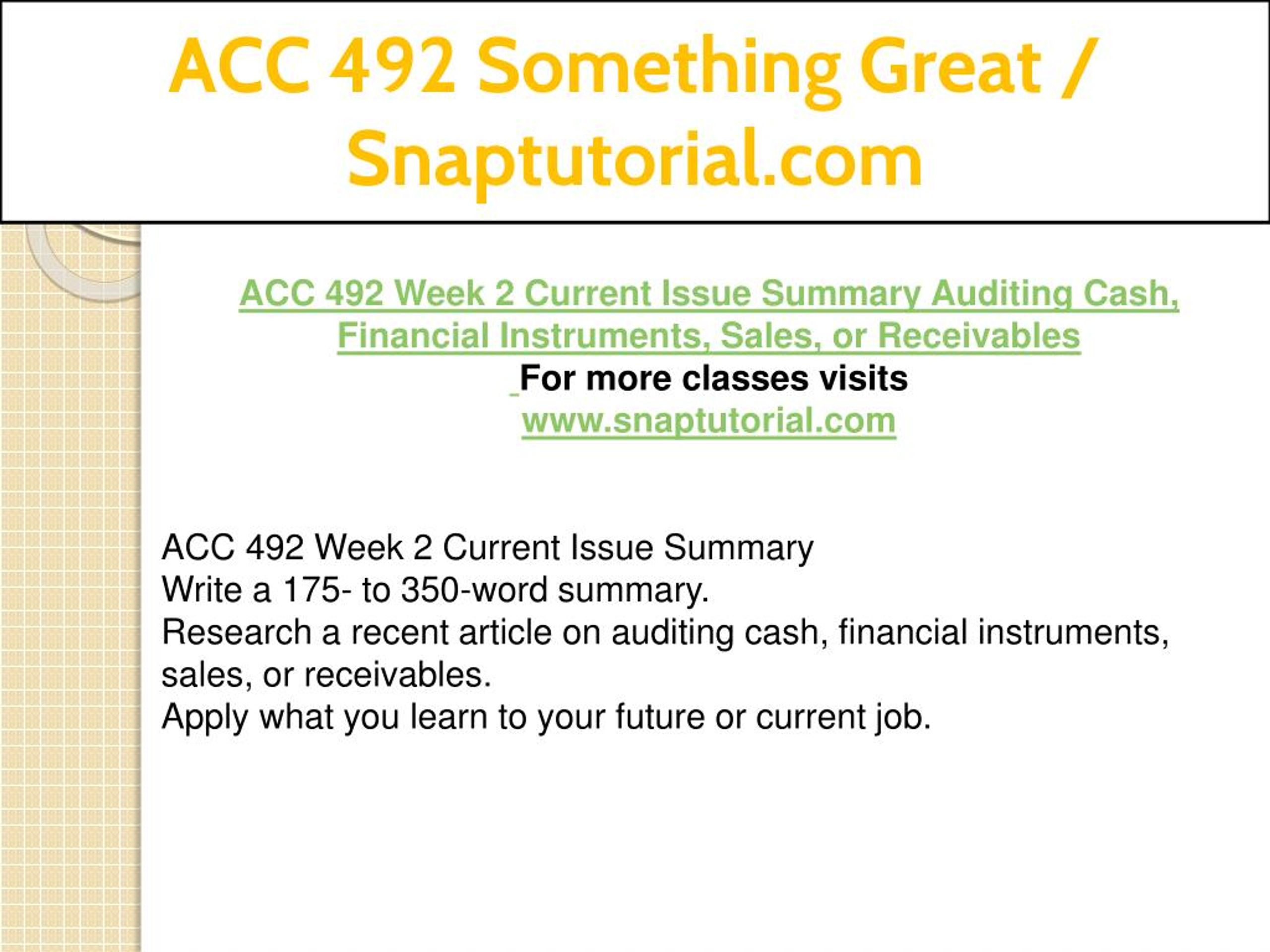 ACC 492 Something Great / Snaptutorial.com

ACC 492 Week 2 Current Issue Summary Auditing Cash, Financial Instruments, Sales, or Receivables
For more classes visits
www.snaptutorial.com

ACC 492 Week 2 Current Issue Summary
Write a 175- to 350-word summary.
Research a recent article on auditing cash, financial instruments, sales, or receivables.
Apply what you learn to your future or current job.